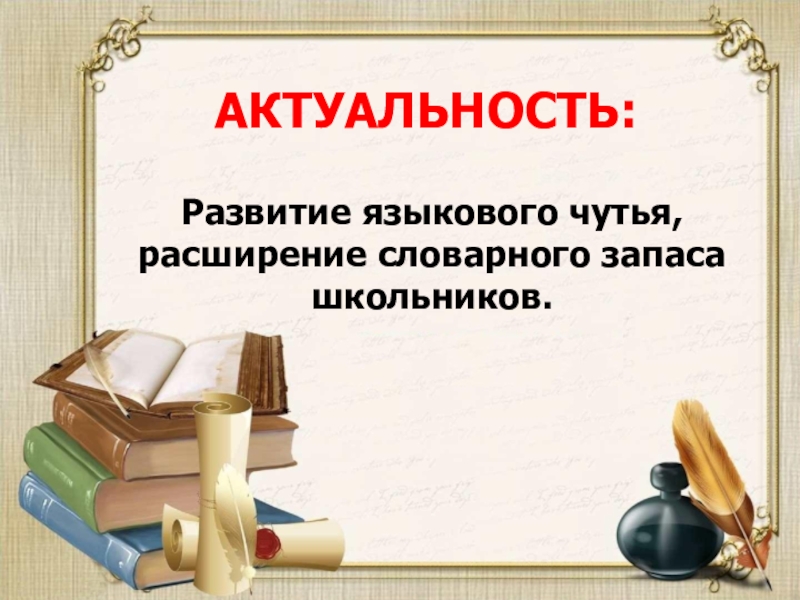 АКТУАЛЬНОСТЬ:

Развитие языкового чутья, расширение словарного запаса школьников.